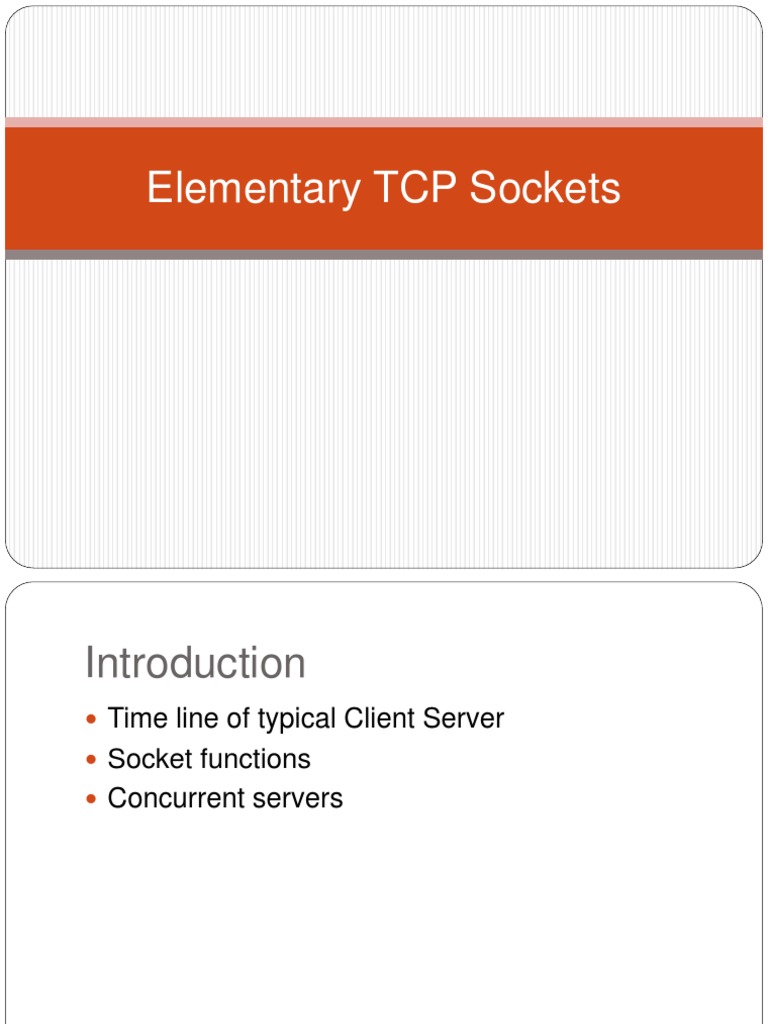 Elementary TCP Sockets

Introduction

- Time line of typical Client Server
- Socket functions
- Concurrent servers